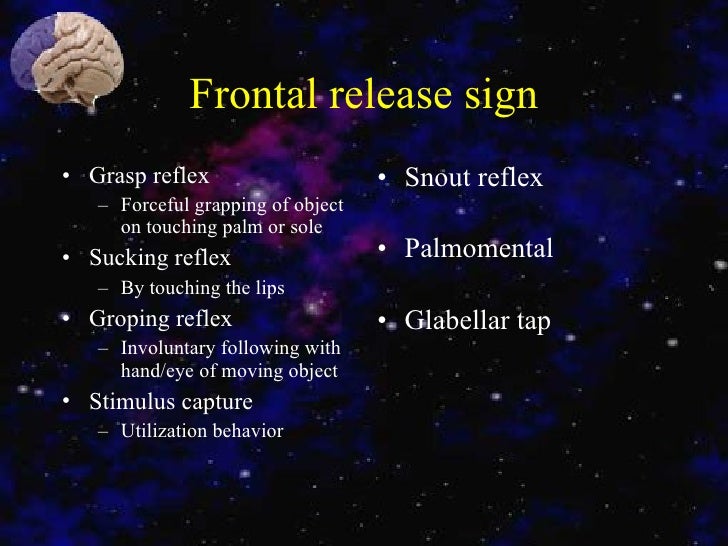 Frontal release sign

• Grasp reflex
– Forceful grapping of object on touching palm or sole
• Sucking reflex
– By touching the lips
• Groping reflex
– Involuntary following with hand/eye of moving object
• Stimulus capture
– Utilization behavior

• Snout reflex

• Palmomental

• Glabellar tap